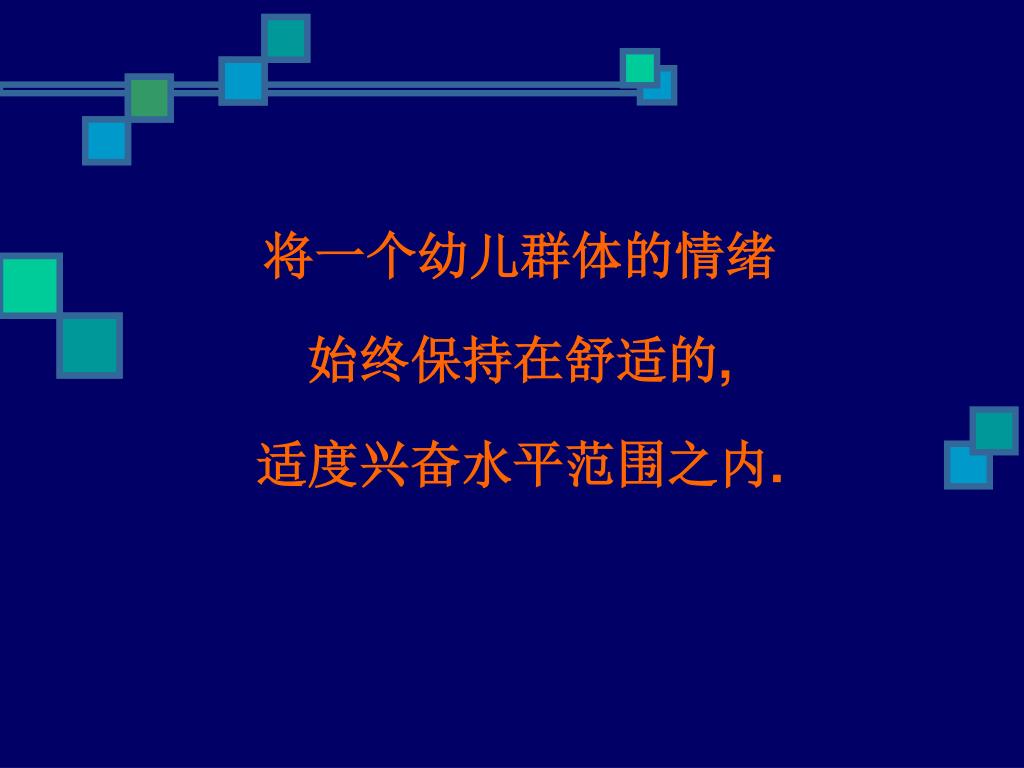 将一个幼儿群体的情绪

始终保持在舒适的,

适度兴奋水平范围之内.